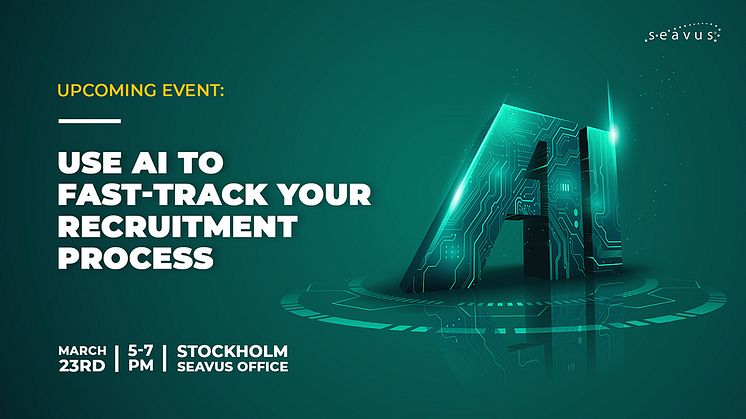 seavus

UPCOMING EVENT:

USE AI TO FAST-TRACK YOUR RECRUITMENT PROCESS

AI

MARCH 23RD | 5-7 PM | STOCKHOLM SEAVUS OFFICE